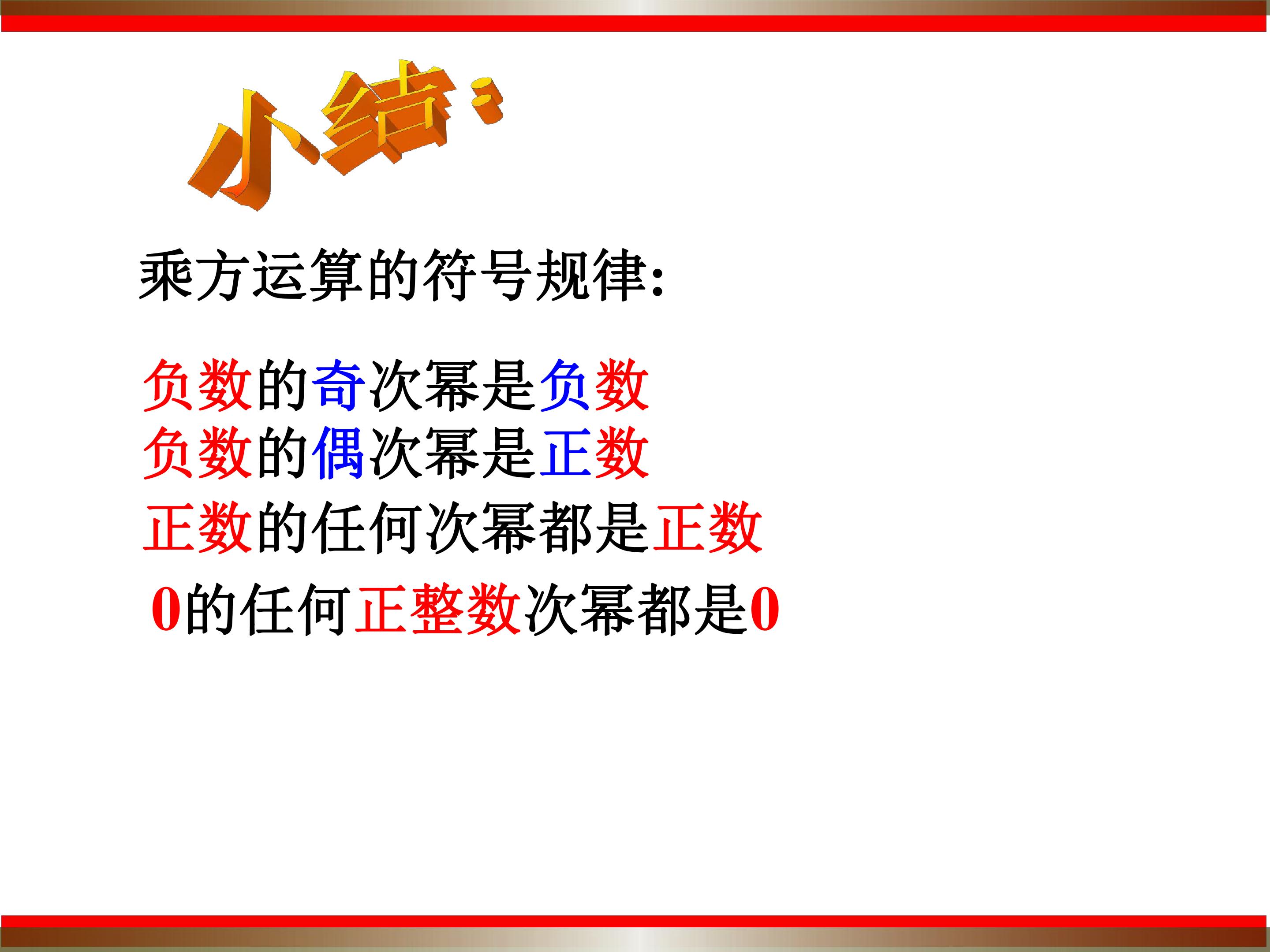 小结:

乘方运算的符号规律:

负数的奇次幂是负数
负数的偶次幂是正数
正数的任何次幂都是正数
0的任何正整数次幂都是0